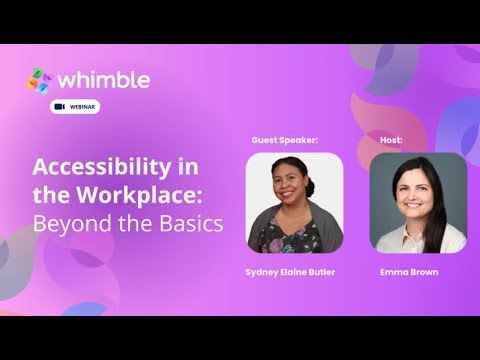 whimble

WEBINAR

Accessibility in the Workplace: Beyond the Basics

Guest Speaker:

Sydney Elaine Butler

Host:

Emma Brown